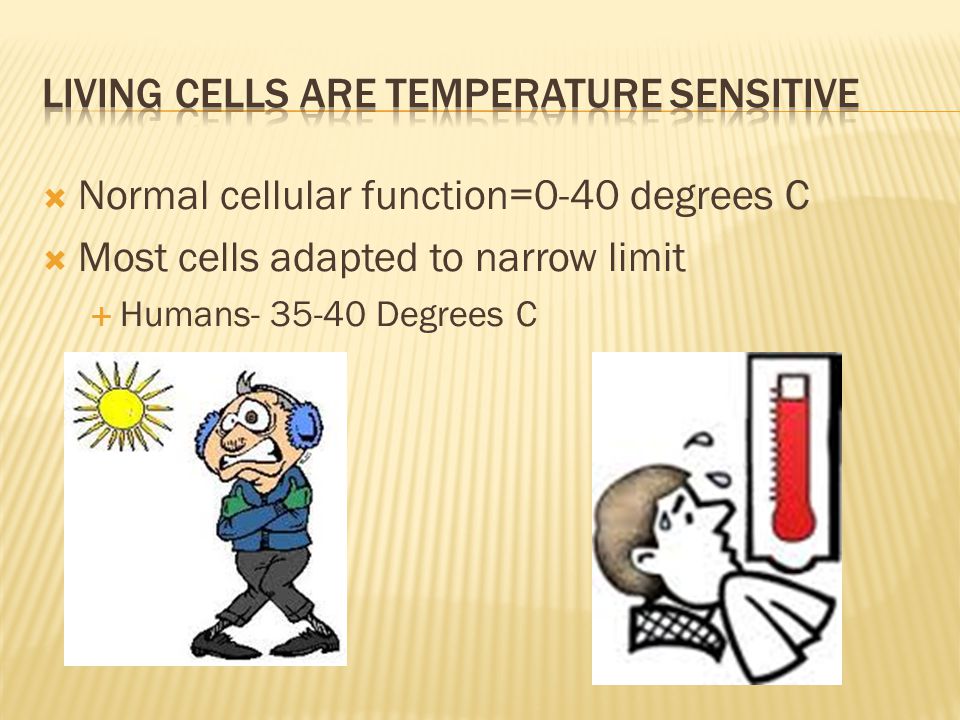 LIVING CELLS ARE TEMPERATURE SENSITIVE

Normal cellular function=0-40 degrees C

Most cells adapted to narrow limit

Humans- 35-40 Degrees C